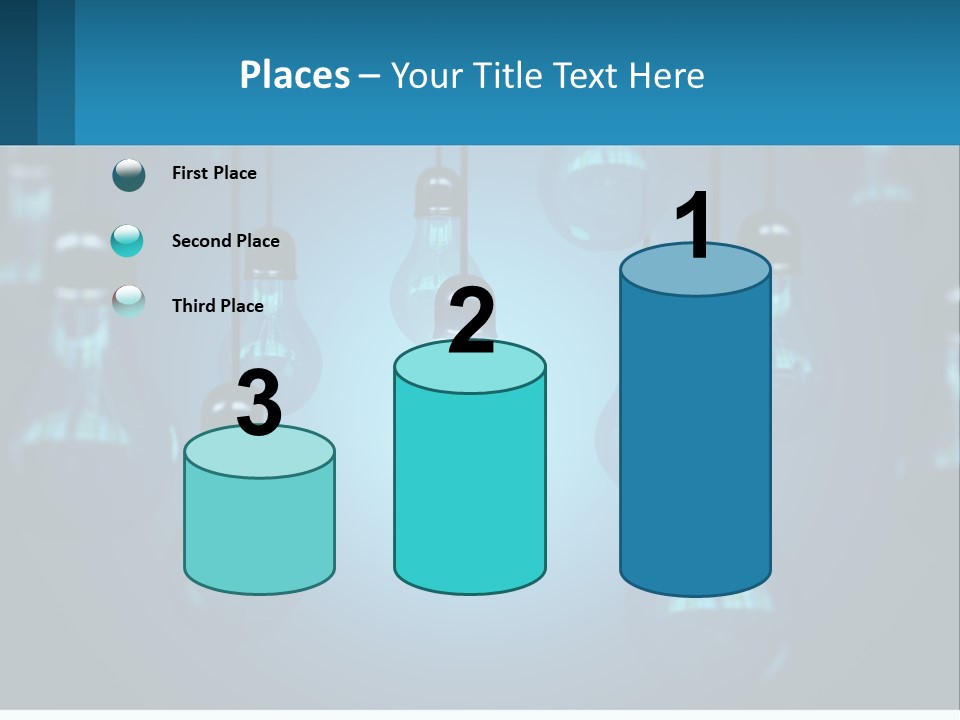 Places – Your Title Text Here

First Place

Second Place

Third Place

3

2

1